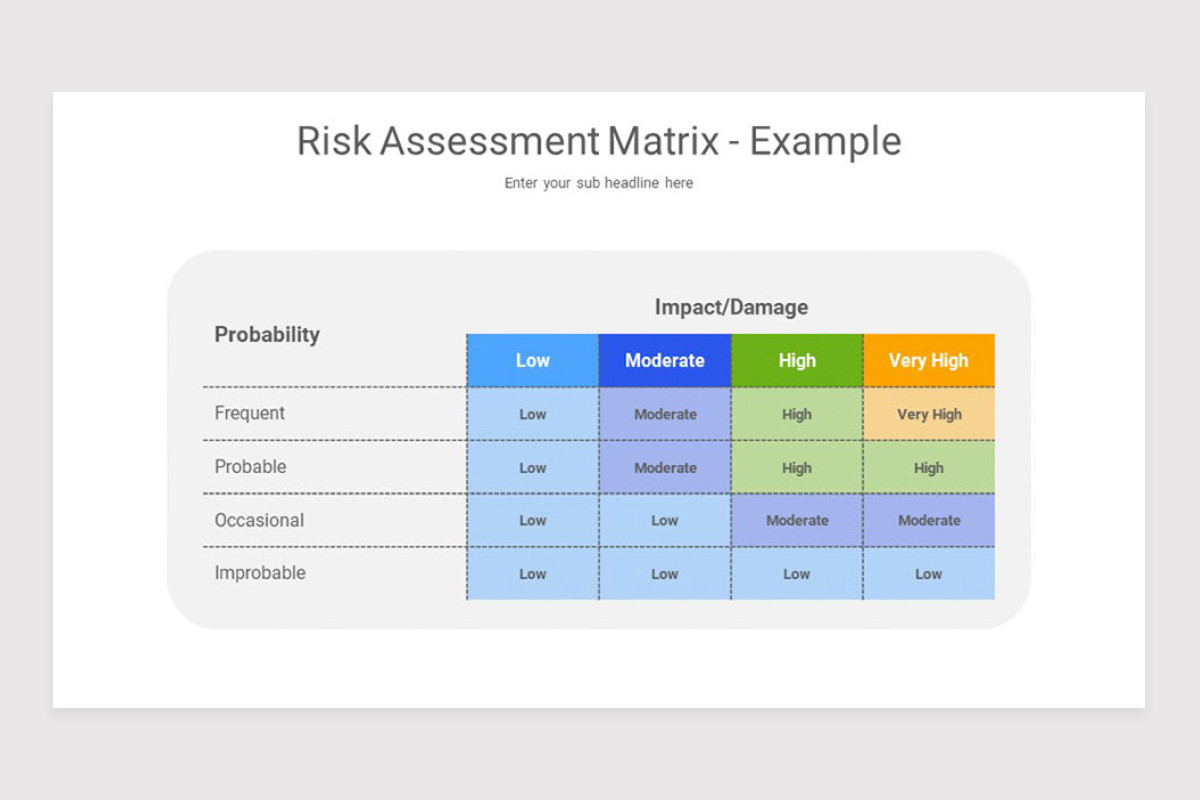 Risk Assessment Matrix - Example

Enter your sub headline here

Impact/Damage

| Probability | Low | Moderate | High | Very High |
|---|---|---|---|---|
| Frequent | Low | Moderate | High | Very High |
| Probable | Low | Moderate | High | High |
| Occasional | Low | Low | Moderate | Moderate |
| Improbable | Low | Low | Low | Low |